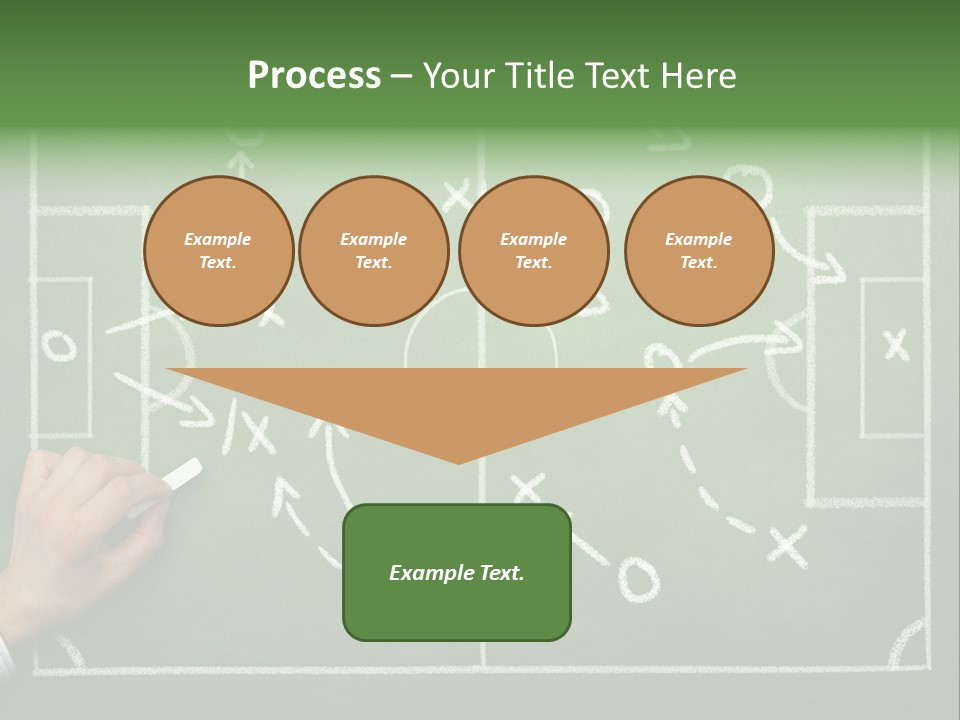 Process – Your Title Text Here

Example Text.

Example Text.

Example Text.

Example Text.

Example Text.